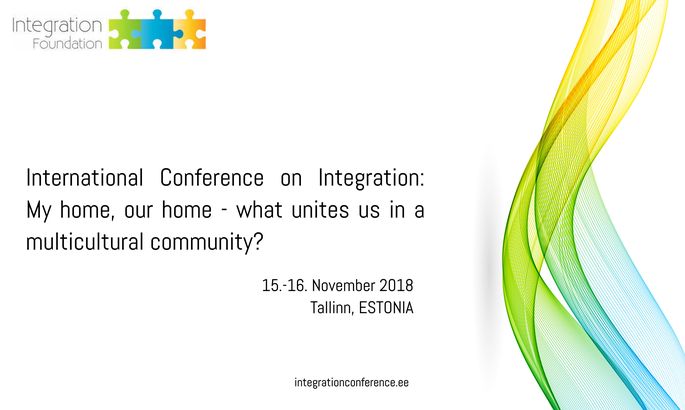 Integration
Foundation

International Conference on Integration: My home, our home - what unites us in a multicultural community?

15.-16. November 2018
Tallinn, ESTONIA

integrationconference.ee